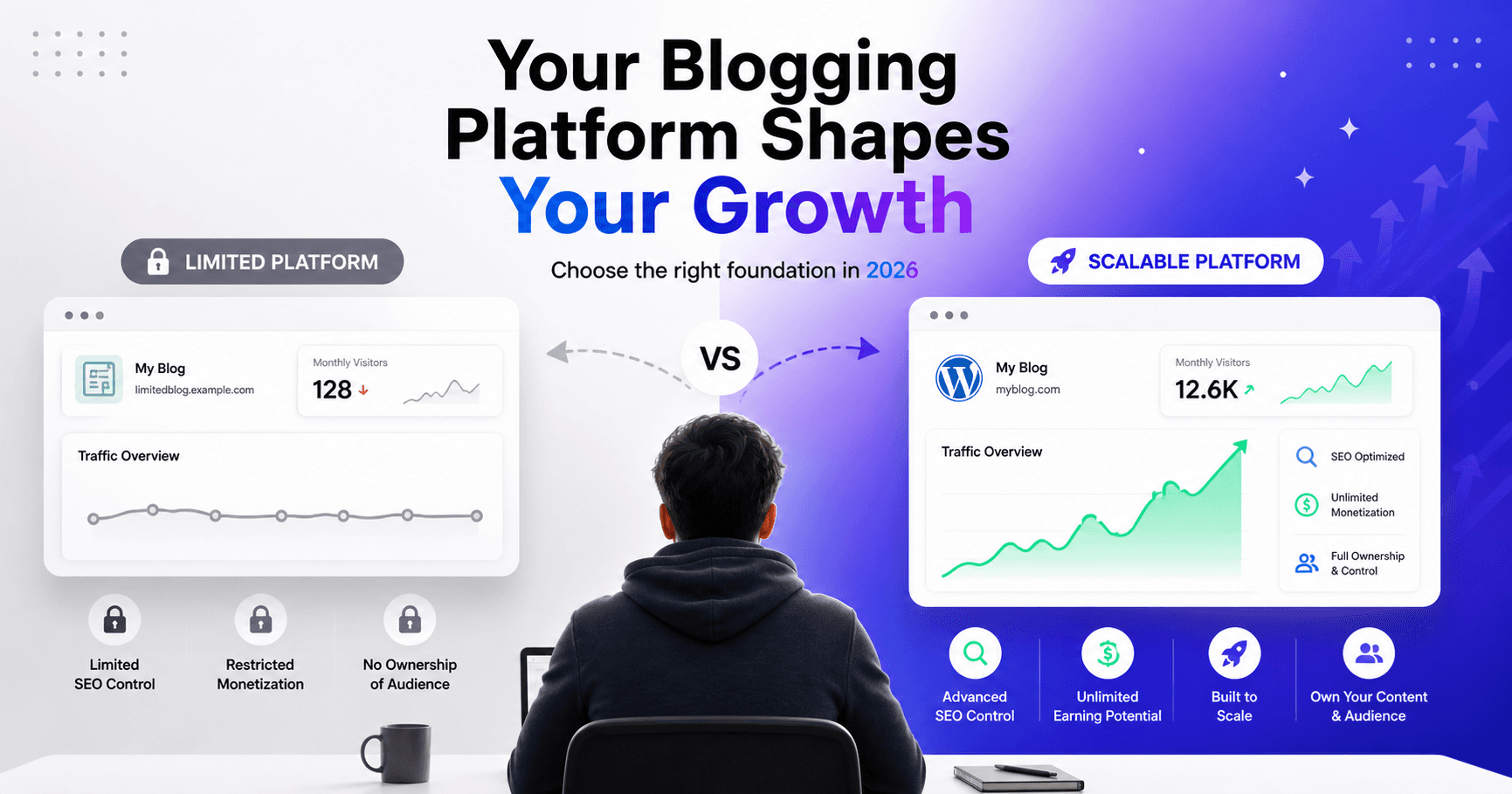 Your Blogging Platform Shapes Your Growth

Choose the right foundation in 2026

LIMITED PLATFORM

My Blog
limitedblog.example.com

Monthly Visitors
128

Traffic Overview

Limited SEO Control

Restricted Monetization

No Ownership of Audience

VS

SCALABLE PLATFORM

My Blog
myblog.com

Monthly Visitors
12.6K

Traffic Overview

SEO Optimized

Unlimited Monetization

Full Ownership & Control

Advanced SEO Control

Unlimited Earning Potential

Built to Scale

Own Your Content & Audience